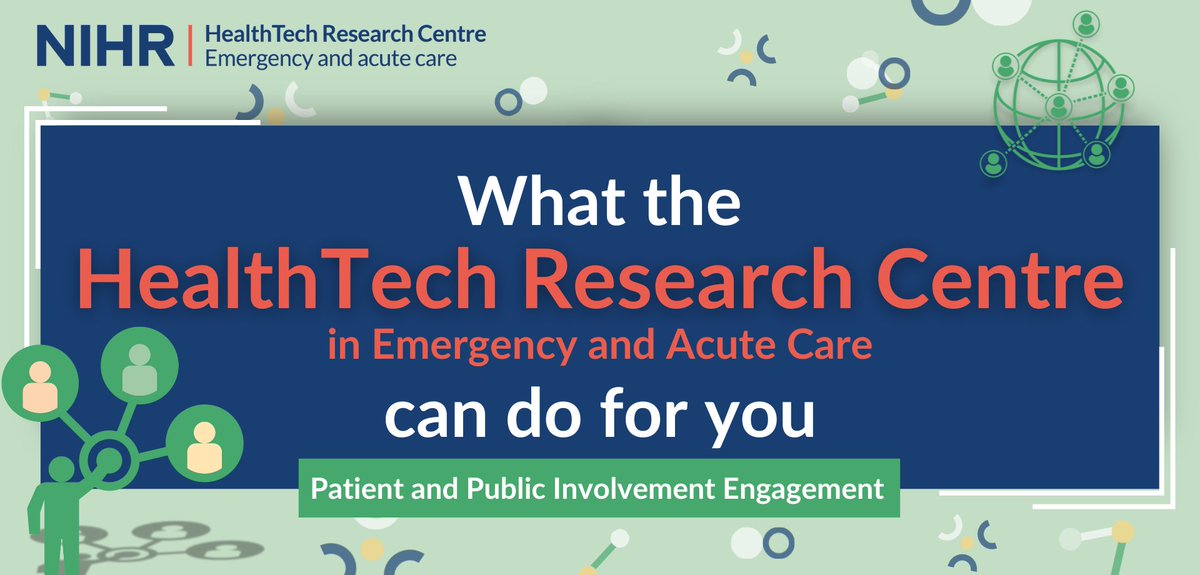 NIHR | HealthTech Research Centre
Emergency and acute care

What the
HealthTech Research Centre
in Emergency and Acute Care
can do for you

Patient and Public Involvement Engagement